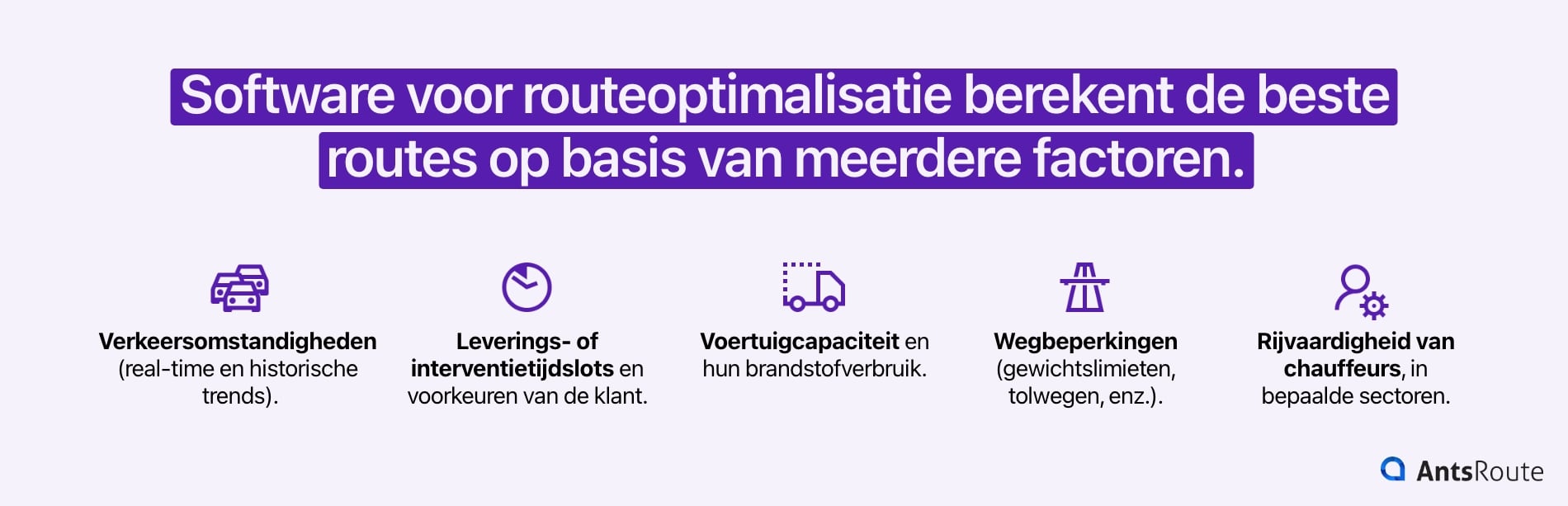 Software voor routeoptimalisatie berekent de beste routes op basis van meerdere factoren.

Verkeersomstandigheden (real-time en historische trends).

Leverings- of interventietijdslots en voorkeuren van de klant.

Voertuigcapaciteit en hun brandstofverbruik.

Wegbeperkingen (gewichtslimieten, tolwegen, enz.).

Rijvaardigheid van chauffeurs, in bepaalde sectoren.

AntsRoute